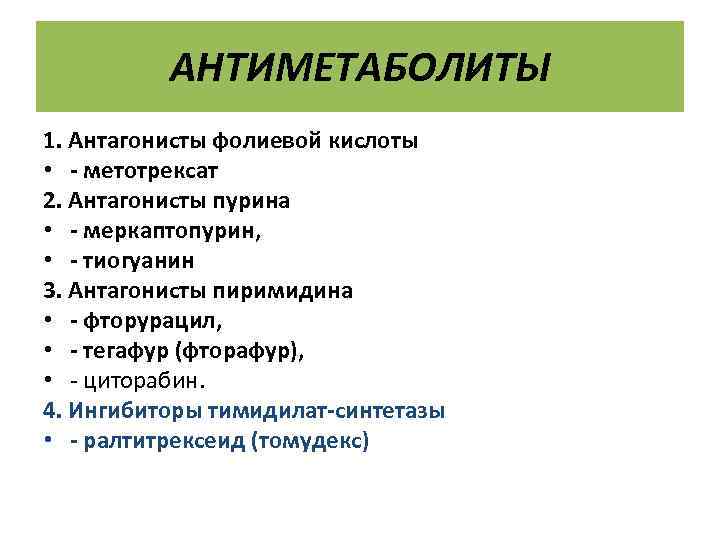 АНТИМЕТАБОЛИТЫ

1. Антагонисты фолиевой кислоты
• - метотрексат
2. Антагонисты пурина
• - меркаптопурин,
• - тиогуанин
3. Антагонисты пиримидина
• - фторурацил,
• - тегафур (фторафур),
• - циторабин.
4. Ингибиторы тимидилат-синтетазы
• - ралтитрексеид (томудекс)